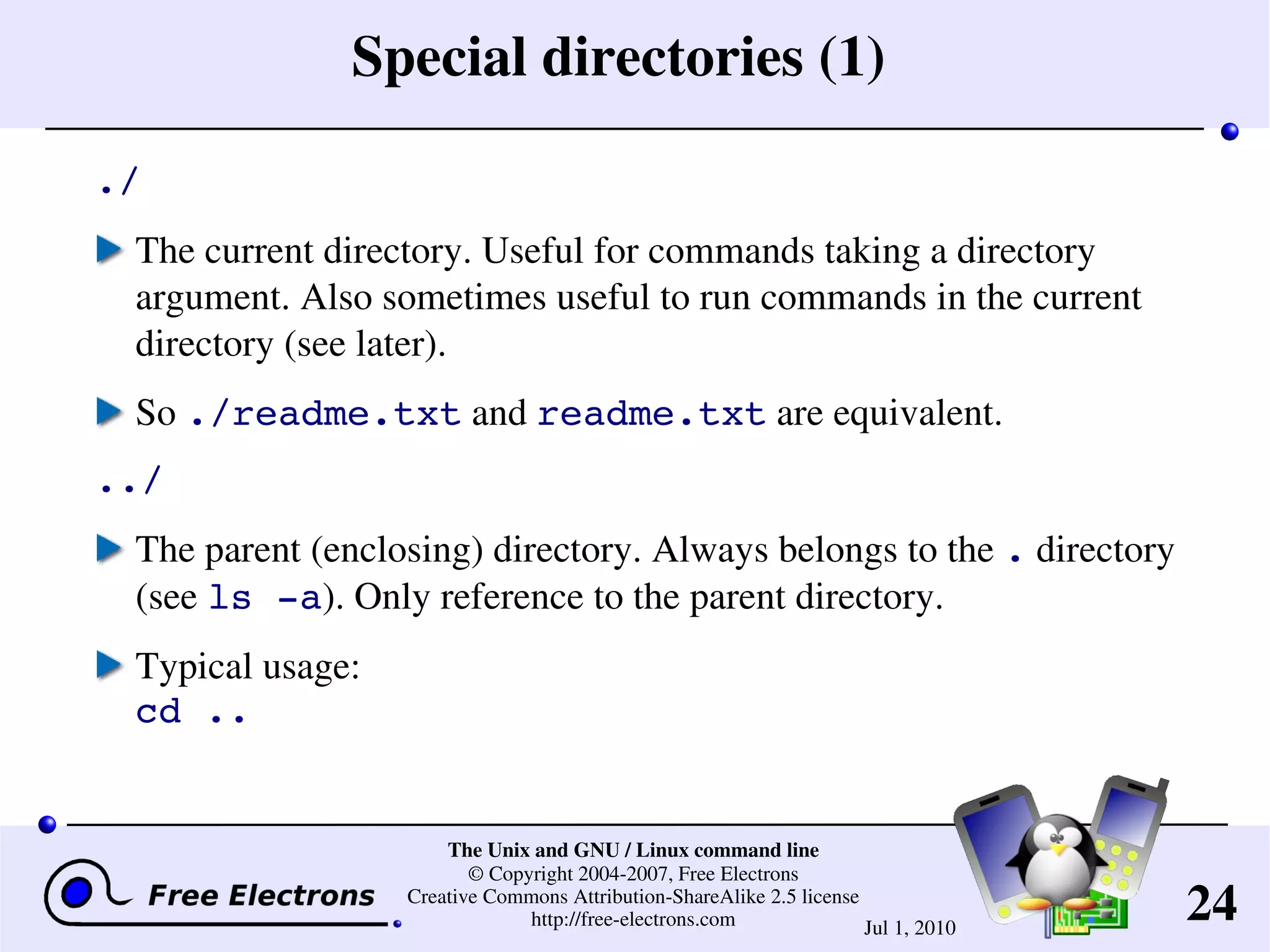 Special directories (1)

./

The current directory. Useful for commands taking a directory argument. Also sometimes useful to run commands in the current directory (see later).

So ./readme.txt and readme.txt are equivalent.

../

The parent (enclosing) directory. Always belongs to the . directory (see ls -a). Only reference to the parent directory.

Typical usage:
cd ..

Free Electrons

The Unix and GNU / Linux command line
© Copyright 2004-2007, Free Electrons
Creative Commons Attribution-ShareAlike 2.5 license
http://free-electrons.com

Jul 1, 2010

24